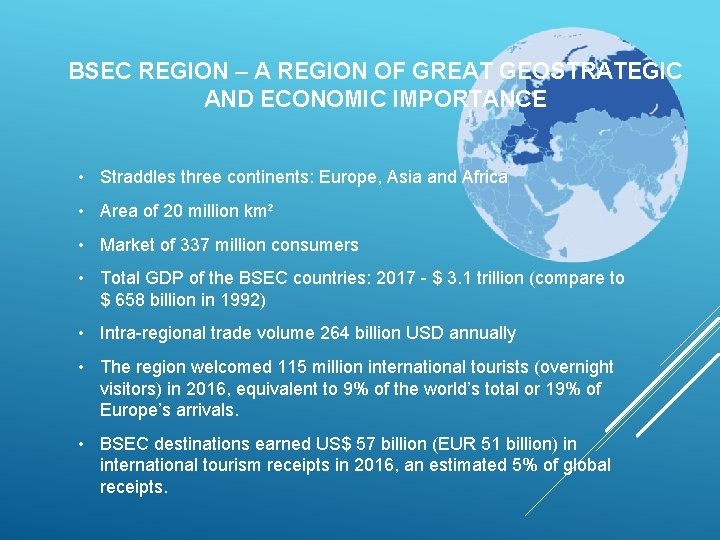 BSEC REGION – A REGION OF GREAT GEOSTRATEGIC AND ECONOMIC IMPORTANCE

• Straddles three continents: Europe, Asia and Africa

• Area of 20 million km²

• Market of 337 million consumers

• Total GDP of the BSEC countries: 2017 - $ 3.1 trillion (compare to $ 658 billion in 1992)

• Intra-regional trade volume 264 billion USD annually

• The region welcomed 115 million international tourists (overnight visitors) in 2016, equivalent to 9% of the world's total or 19% of Europe's arrivals.

• BSEC destinations earned US$ 57 billion (EUR 51 billion) in international tourism receipts in 2016, an estimated 5% of global receipts.